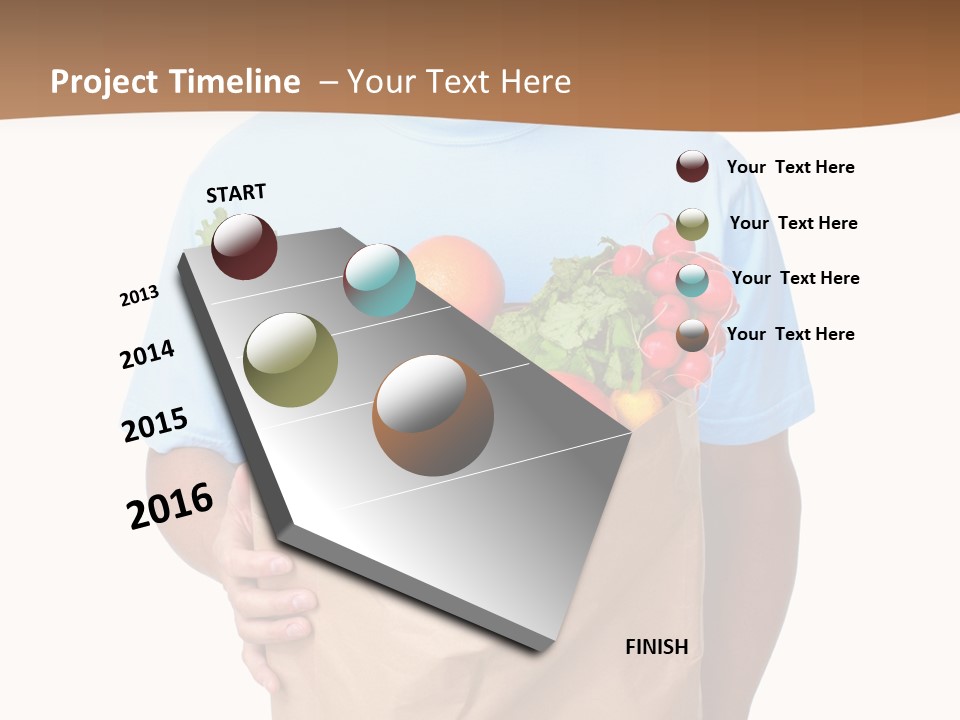 Project Timeline – Your Text Here

START

2013

2014

2015

2016

Your Text Here

Your Text Here

Your Text Here

Your Text Here

FINISH